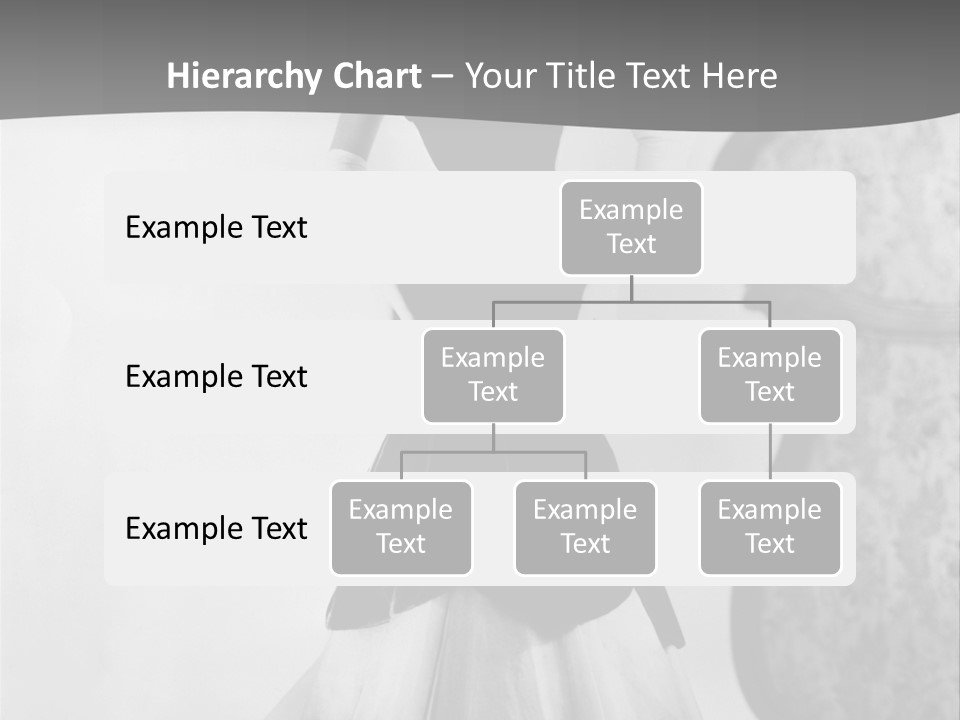 Hierarchy Chart – Your Title Text Here

Example Text

Example Text

Example Text

Example Text

Example Text

Example Text

Example Text

Example Text

Example Text